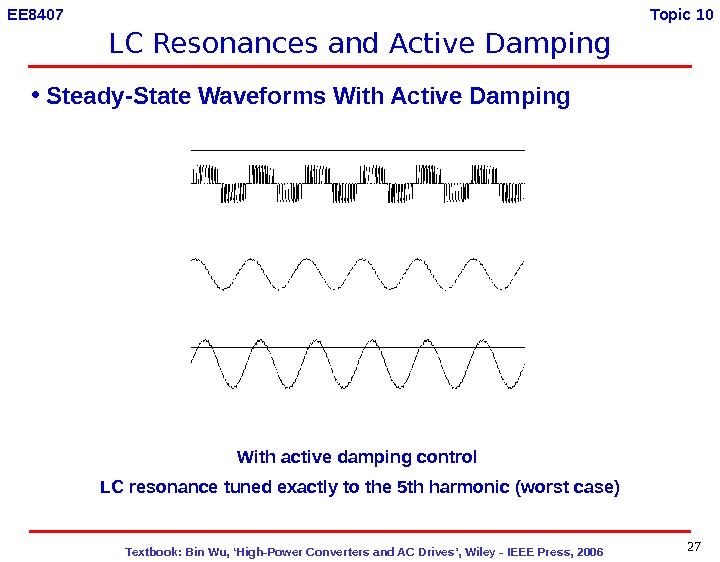 EE8407

Topic 10

LC Resonances and Active Damping

• Steady-State Waveforms With Active Damping

With active damping control

LC resonance tuned exactly to the 5th harmonic (worst case)

Textbook: Bin Wu, 'High-Power Converters and AC Drives', Wiley - IEEE Press, 2006

27